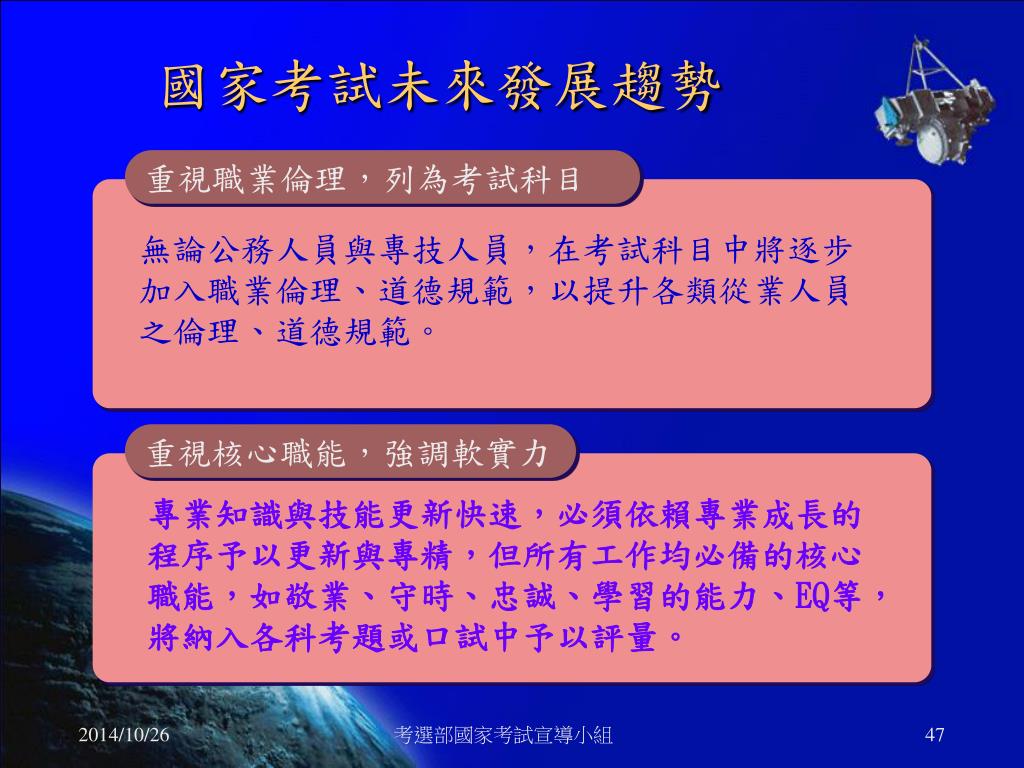 國家考試未來發展趨勢

重視職業倫理，列為考試科目

無論公務人員與專技人員，在考試科目中將逐步加入職業倫理、道德規範，以提升各類從業人員之倫理、道德規範。

重視核心職能，強調軟實力

專業知識與技能更新快速，必須依賴專業成長的程序予以更新與專精，但所有工作均必備的核心職能，如敬業、守時、忠誠、學習的能力、EQ等，將納入各科考題或口試中予以評量。

2014/10/26

考選部國家考試宣導小組

47